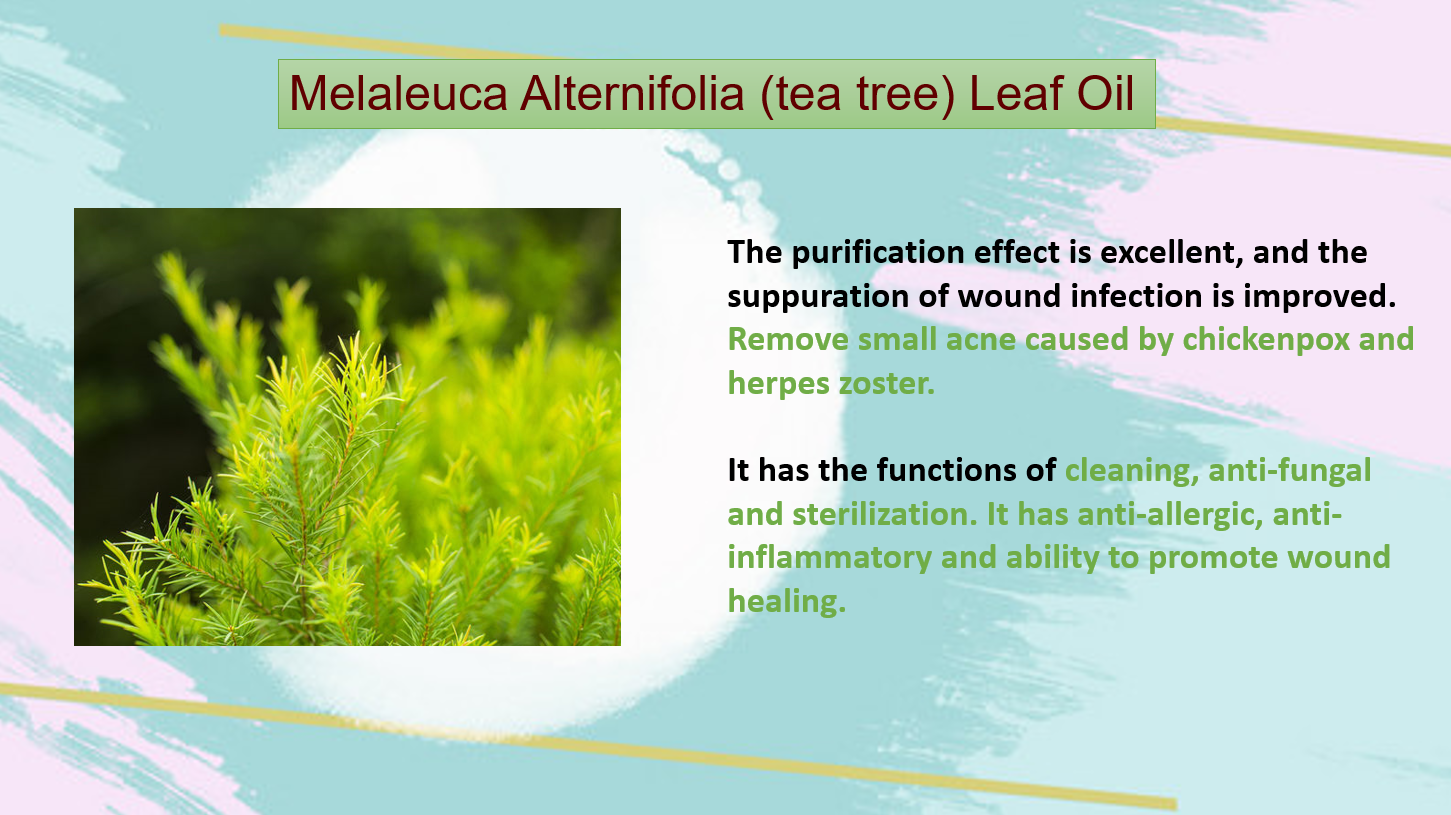 Melaleuca Alternifolia (tea tree) Leaf Oil

The purification effect is excellent, and the suppuration of wound infection is improved. Remove small acne caused by chickenpox and herpes zoster.

It has the functions of cleaning, anti-fungal and sterilization. It has anti-allergic, anti-inflammatory and ability to promote wound healing.